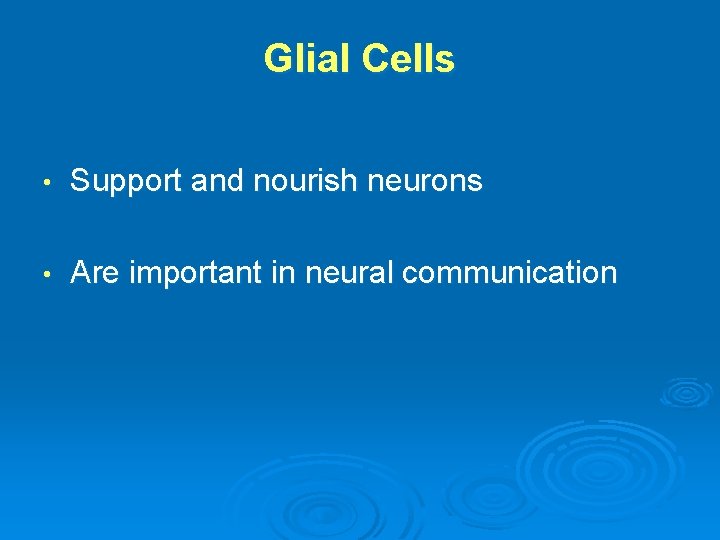 Glial Cells

• Support and nourish neurons

• Are important in neural communication